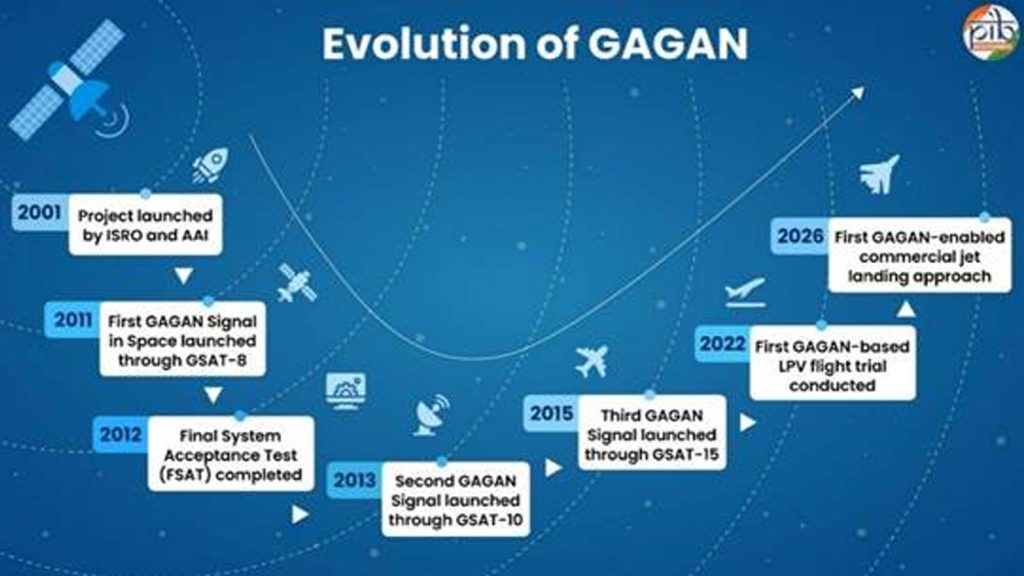 Evolution of GAGAN

pib

2001 Project launched by ISRO and AAI

2011 First GAGAN Signal in Space launched through GSAT-8

2012 Final System Acceptance Test (FSAT) completed

2013 Second GAGAN Signal launched through GSAT-10

2015 Third GAGAN Signal launched through GSAT-15

2022 First GAGAN-based LPV flight trial conducted

2026 First GAGAN-enabled commercial jet landing approach